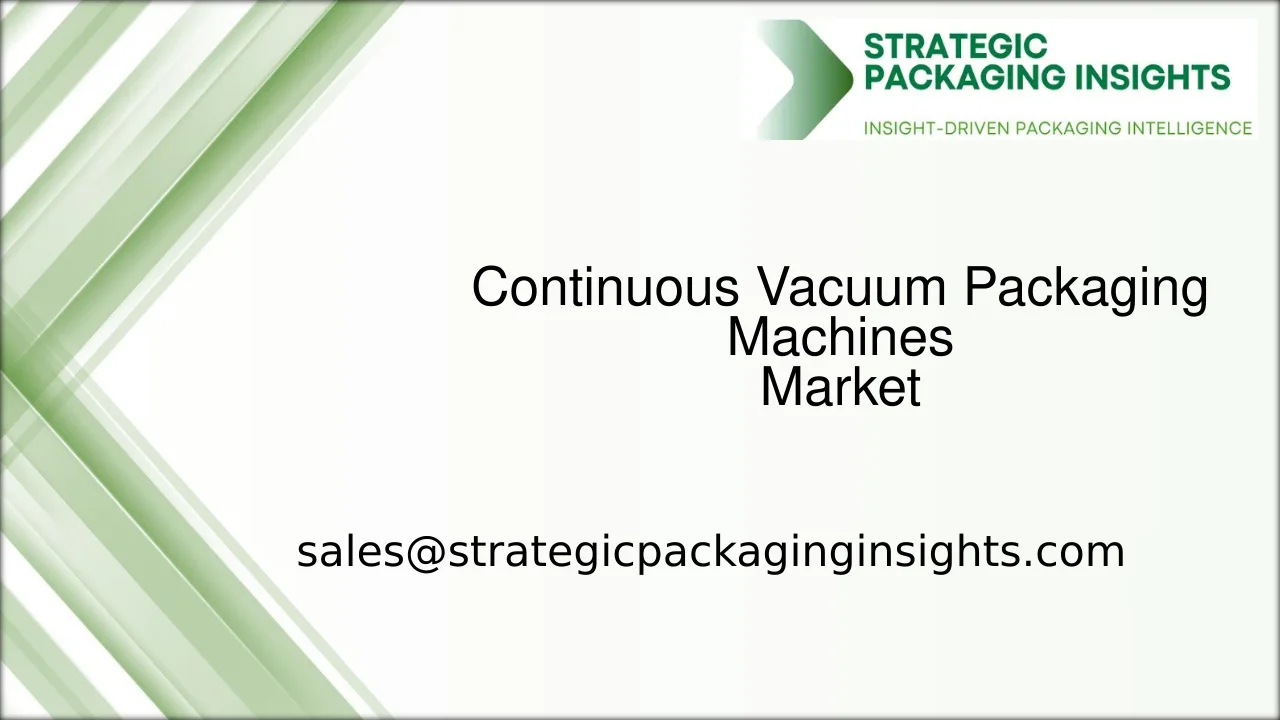 STRATEGIC PACKAGING INSIGHTS
INSIGHT-DRIVEN PACKAGING INTELLIGENCE

Continuous Vacuum Packaging Machines Market

sales@strategicpackaginginsights.com